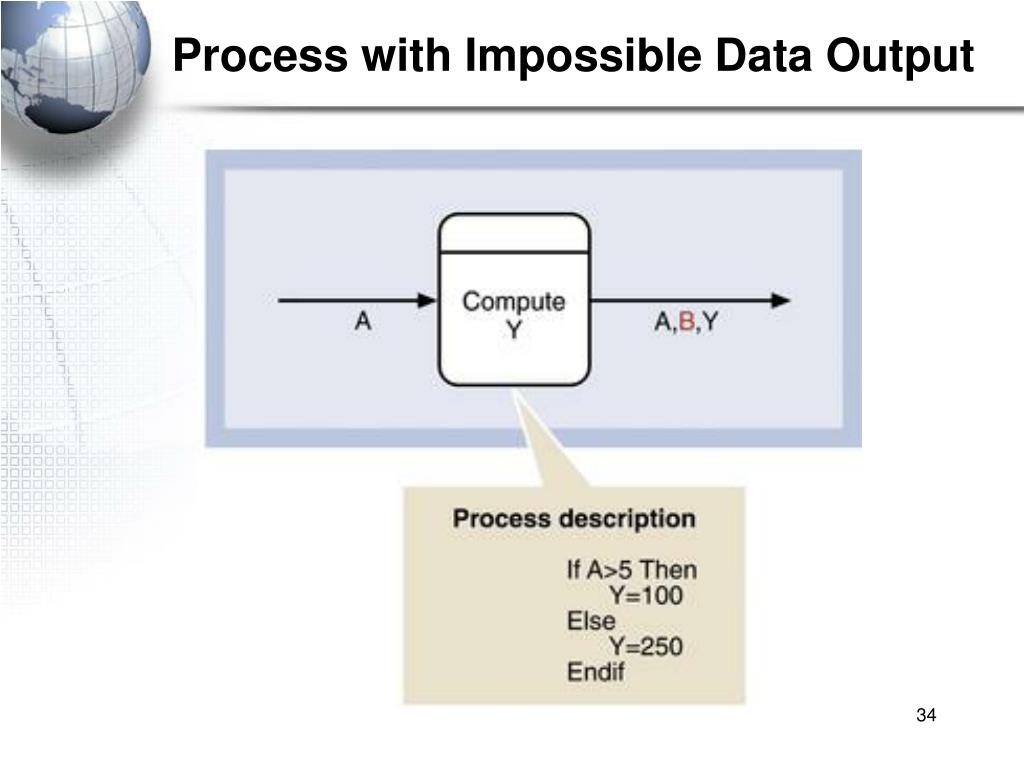 Process with Impossible Data Output

A

Compute Y

A,B,Y

Process description

If A>5 Then
Y=100
Else
Y=250
Endif

34